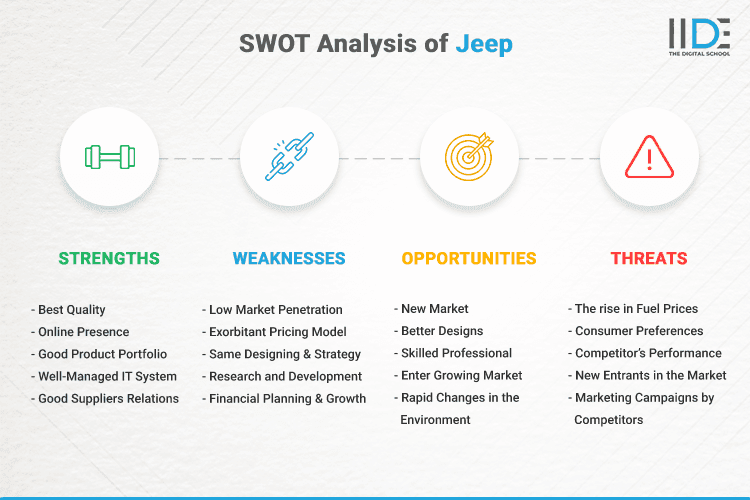 SWOT Analysis of Jeep

IIDE
THE DIGITAL SCHOOL

STRENGTHS

- Best Quality
- Online Presence
- Good Product Portfolio
- Well-Managed IT System
- Good Suppliers Relations

WEAKNESSES

- Low Market Penetration
- Exorbitant Pricing Model
- Same Designing & Strategy
- Research and Development
- Financial Planning & Growth

OPPORTUNITIES

- New Market
- Better Designs
- Skilled Professional
- Enter Growing Market
- Rapid Changes in the Environment

THREATS

- The rise in Fuel Prices
- Consumer Preferences
- Competitor's Performance
- New Entrants in the Market
- Marketing Campaigns by Competitors